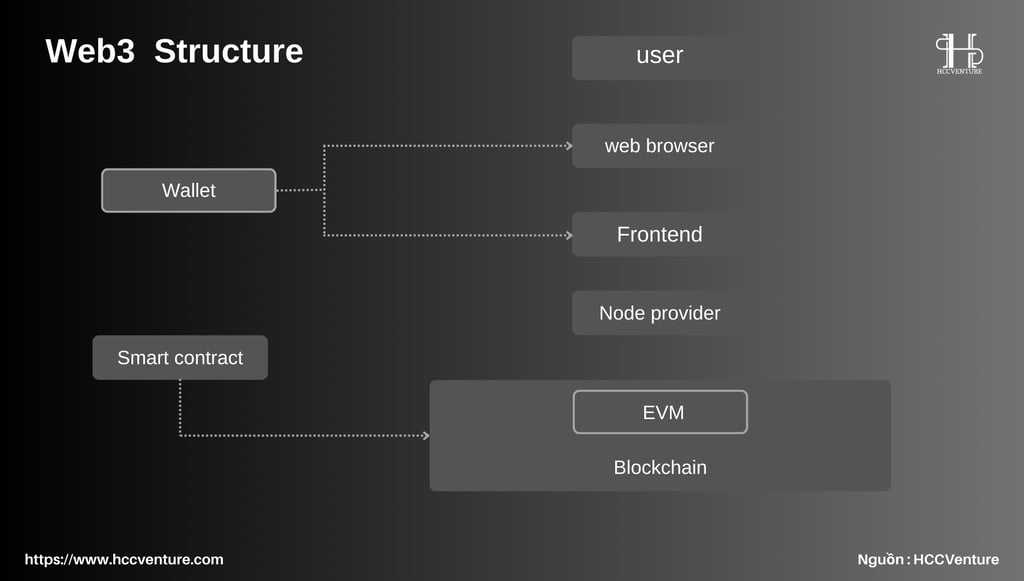 Web3 Structure

HCCVENTURE

user

web browser

Wallet

Frontend

Node provider

Smart contract

EVM

Blockchain

https://www.hccventure.com

Nguồn : HCCVenture